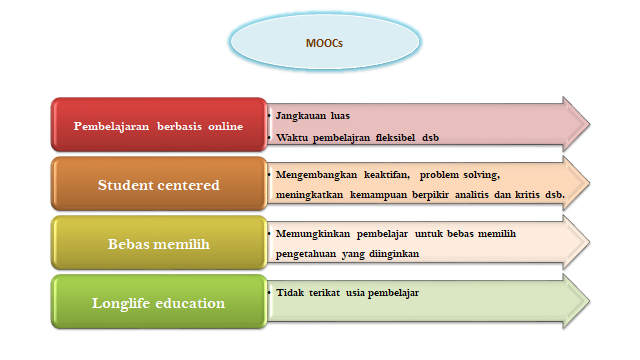 MOOCs

Pembelajaran berbasis online

• Jangkauan luas
• Waktu pembelajran fleksibel dsb

Student centered

• Mengembangkan keaktifan, problem solving, meningkatkan kemampuan berpikir analitis dan kritis dsb.

Bebas memilih

• Memungkinkan pembelajar untuk bebas memilih pengetahuan yang diinginkan

Longlife education

• Tidak terikat usia pembelajar